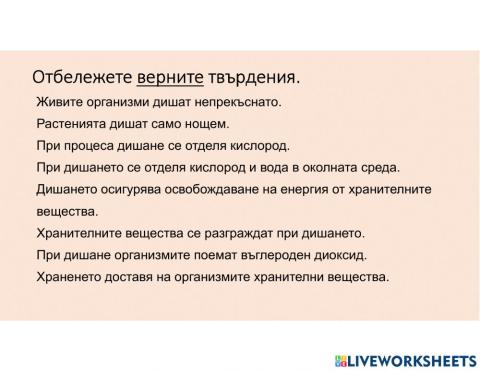 Отбележете верните твърдения.

Живите организми дишат непрекъснато.

Растенията дишат само нощем.

При процеса дишане се отделя кислород.

При дишането се отделя кислород и вода в околната среда.

Дишането осигурява освобождаване на енергия от хранителните вещества.

Хранителните вещества се разграждат при дишането.

При дишане организмите поемат въглероден диоксид.

Храненето доставя на организмите хранителни вещества.

LIVEWORKSHEETS